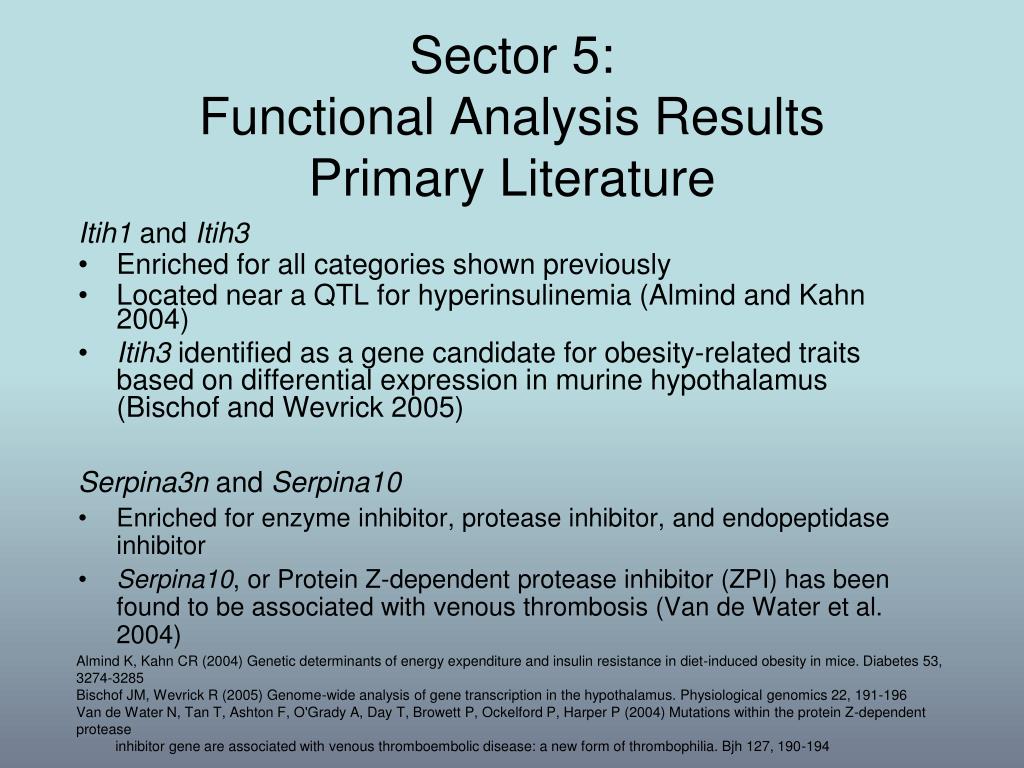 Sector 5:
Functional Analysis Results
Primary Literature

Itih1 and Itih3
• Enriched for all categories shown previously
• Located near a QTL for hyperinsulinemia (Almind and Kahn 2004)
• Itih3 identified as a gene candidate for obesity-related traits based on differential expression in murine hypothalamus (Bischof and Wevrick 2005)

Serpina3n and Serpina10
• Enriched for enzyme inhibitor, protease inhibitor, and endopeptidase inhibitor
• Serpina10, or Protein Z-dependent protease inhibitor (ZPI) has been found to be associated with venous thrombosis (Van de Water et al. 2004)

Almind K, Kahn CR (2004) Genetic determinants of energy expenditure and insulin resistance in diet-induced obesity in mice. Diabetes 53, 3274-3285
Bischof JM, Wevrick R (2005) Genome-wide analysis of gene transcription in the hypothalamus. Physiological genomics 22, 191-196
Van de Water N, Tan T, Ashton F, O'Grady A, Day T, Browett P, Ockelford P, Harper P (2004) Mutations within the protein Z-dependent protease
inhibitor gene are associated with venous thromboembolic disease: a new form of thrombophilia. Bjh 127, 190-194